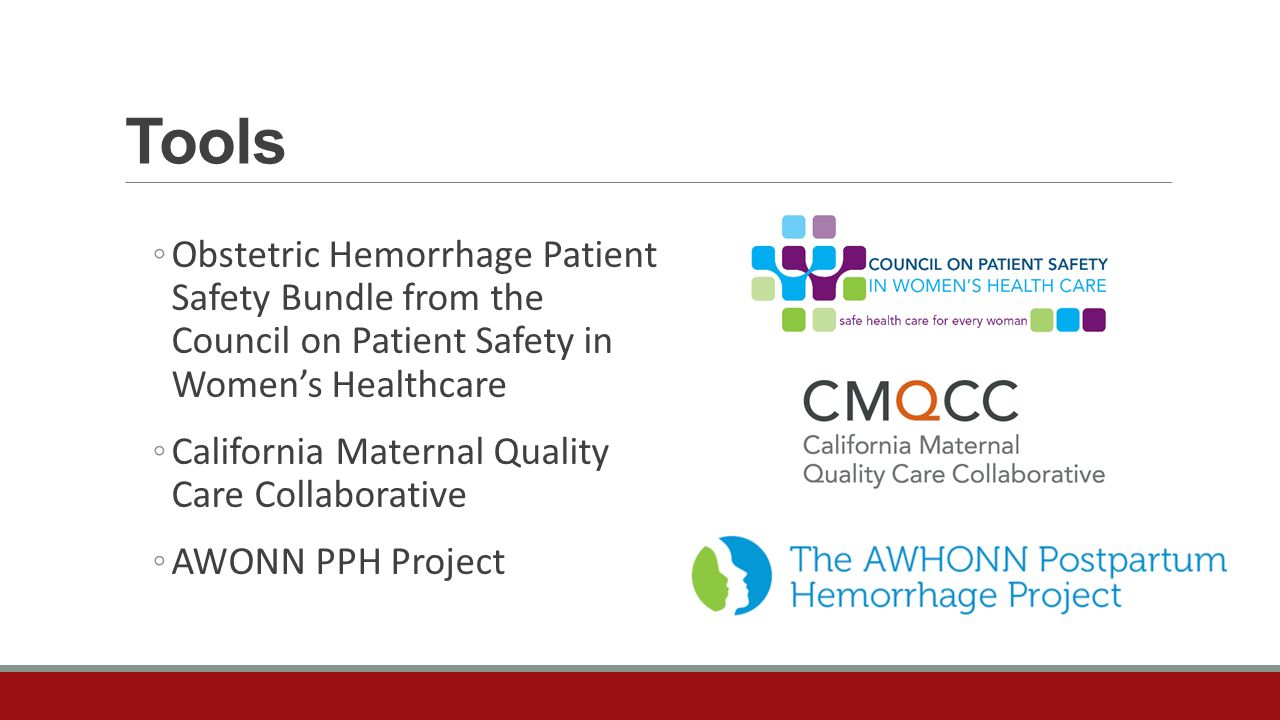 Tools

◦ Obstetric Hemorrhage Patient Safety Bundle from the Council on Patient Safety in Women's Healthcare

◦ California Maternal Quality Care Collaborative

◦ AWONN PPH Project

COUNCIL ON PATIENT SAFETY IN WOMEN'S HEALTH CARE

safe health care for every woman

CMQCC
California Maternal Quality Care Collaborative

The AWHONN Postpartum Hemorrhage Project